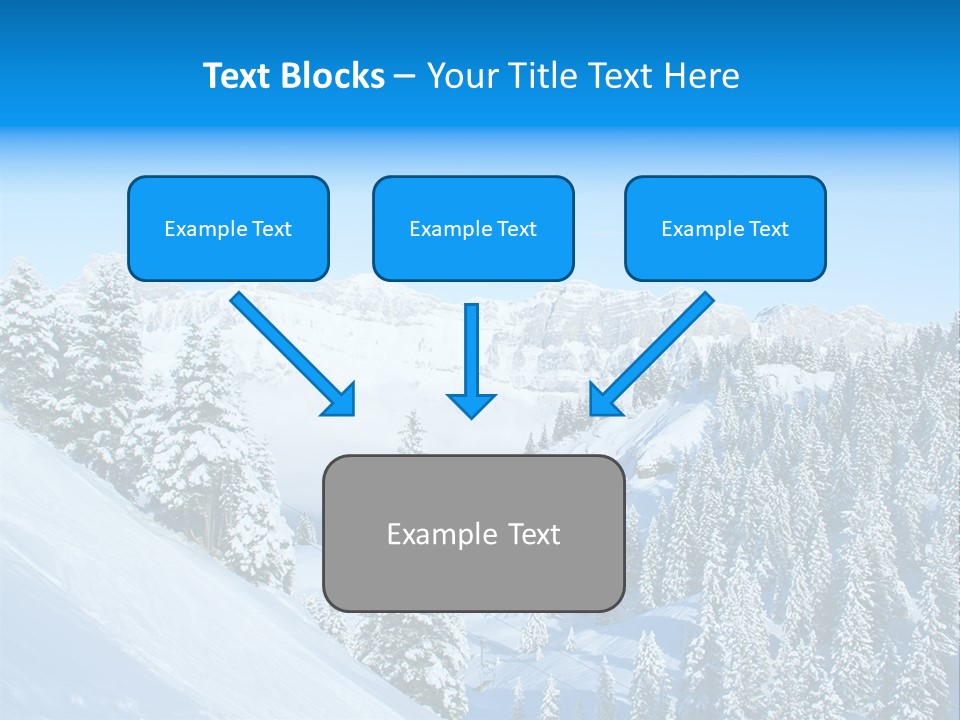 Text Blocks – Your Title Text Here

Example Text

Example Text

Example Text

Example Text